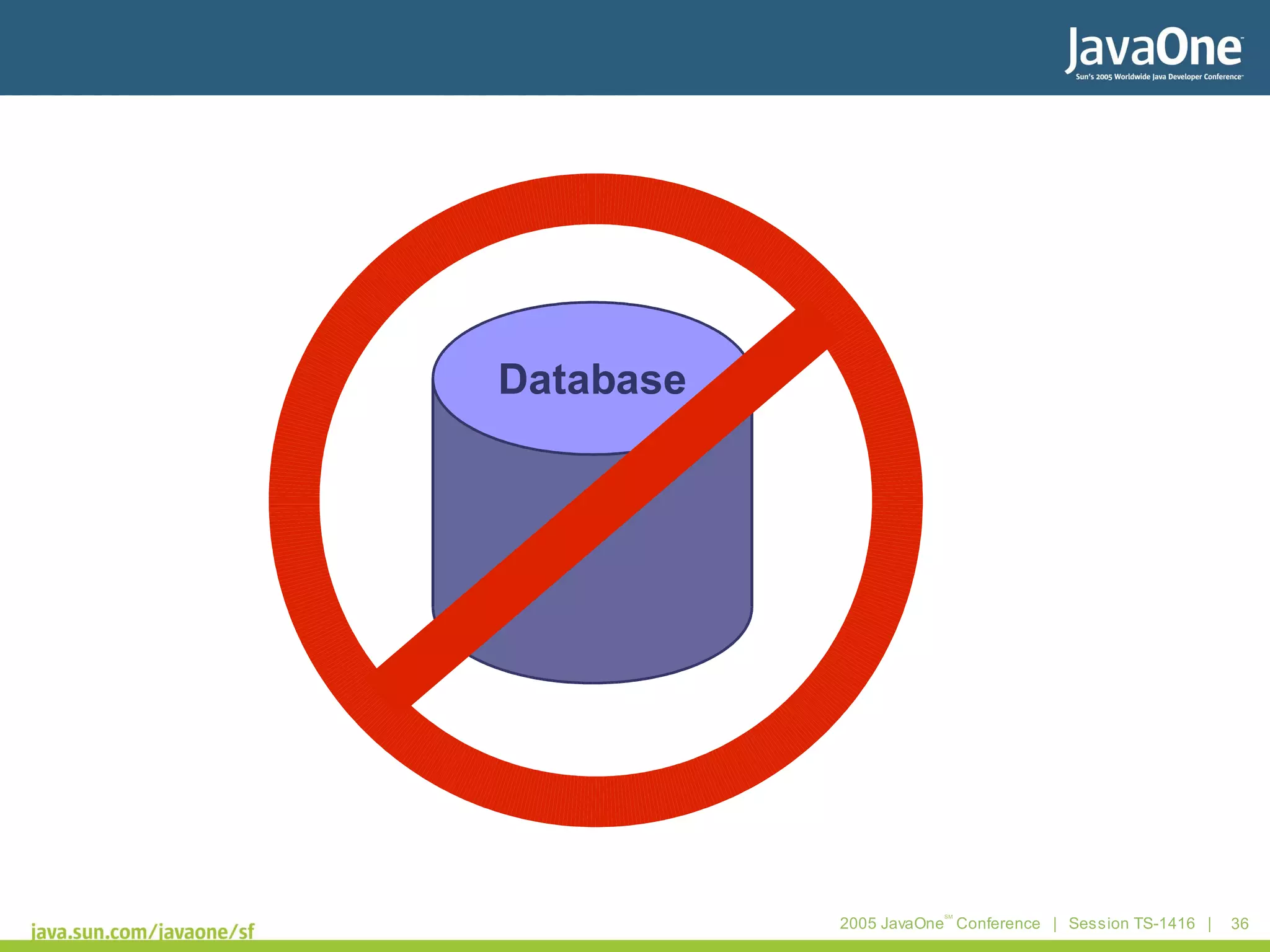 JavaOne
Sun's 2005 Worldwide Java Developer Conference

Database

java.sun.com/javaone/sf

2005 JavaOne℠ Conference | Session TS-1416 | 36